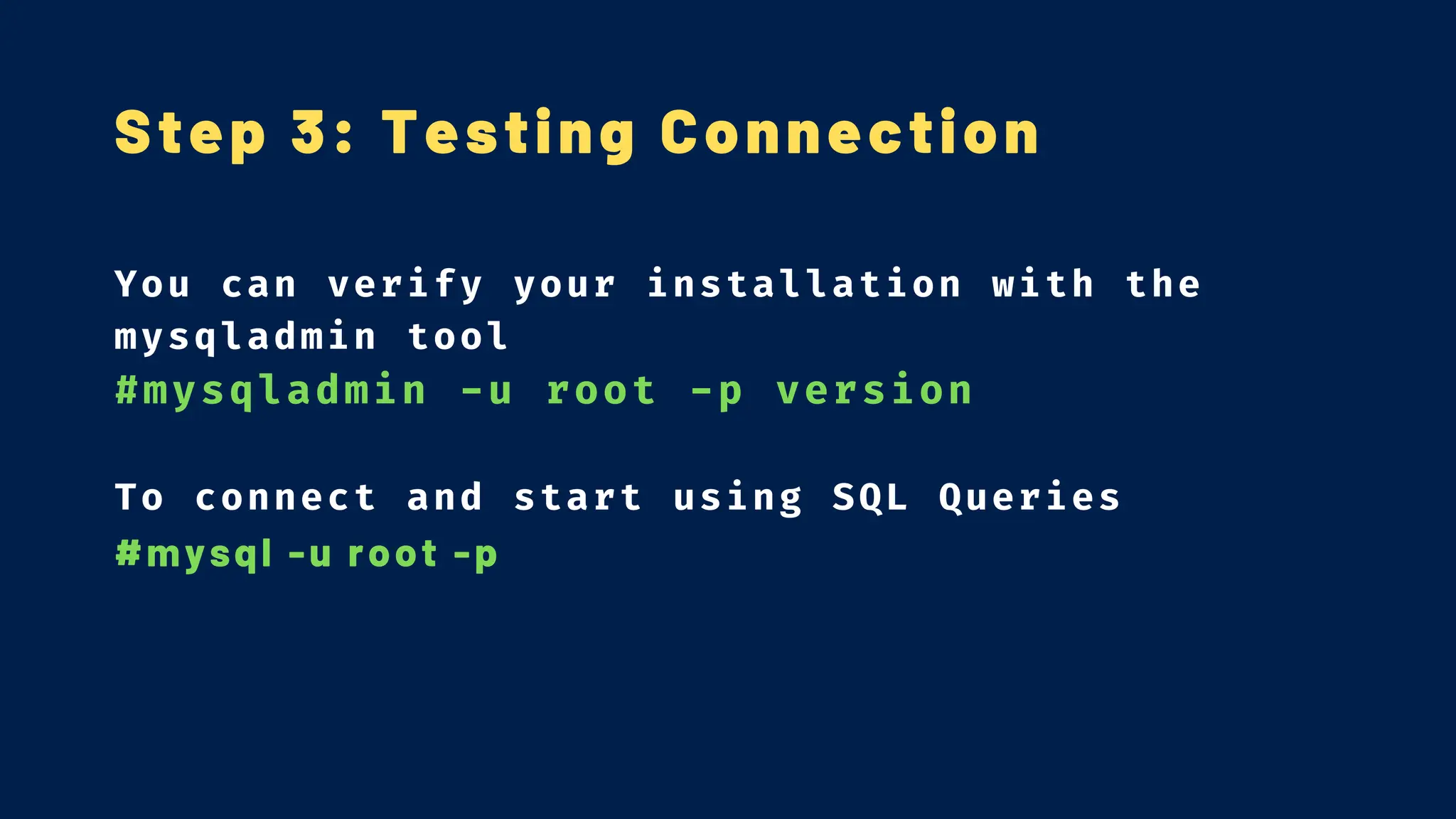 Step 3: Testing Connection

You can verify your installation with the mysqladmin tool
#mysqladmin -u root -p version

To connect and start using SQL Queries
#mysql -u root -p